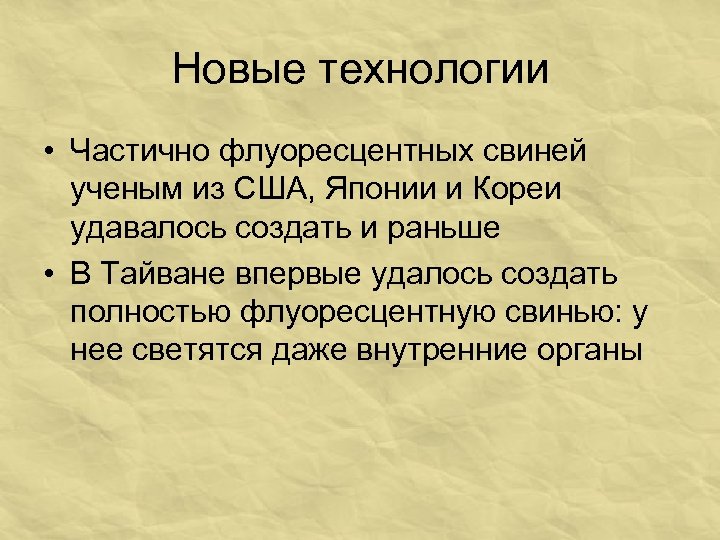 Новые технологии

• Частично флуоресцентных свиней ученым из США, Японии и Кореи удавалось создать и раньше

• В Тайване впервые удалось создать полностью флуоресцентную свинью: у нее светятся даже внутренние органы